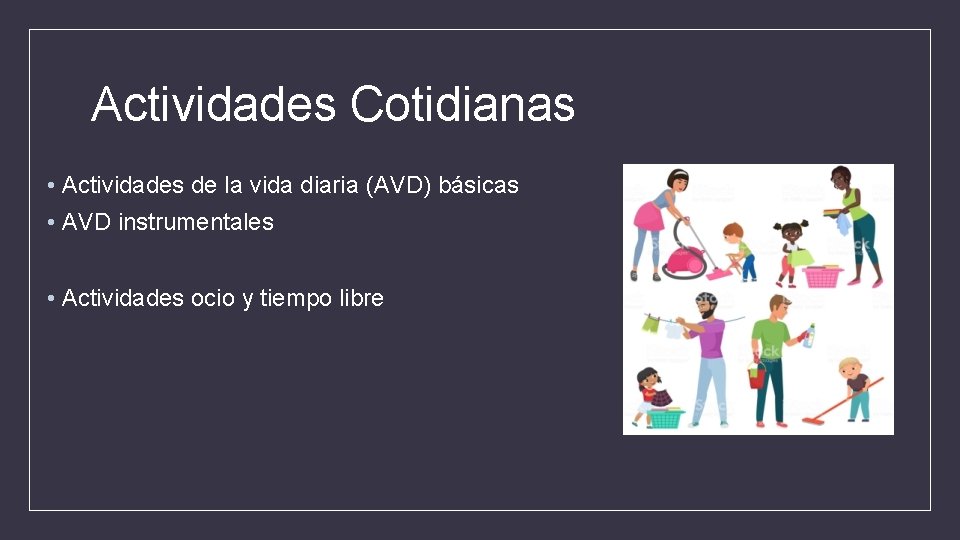 Actividades Cotidianas

• Actividades de la vida diaria (AVD) básicas
• AVD instrumentales

• Actividades ocio y tiempo libre